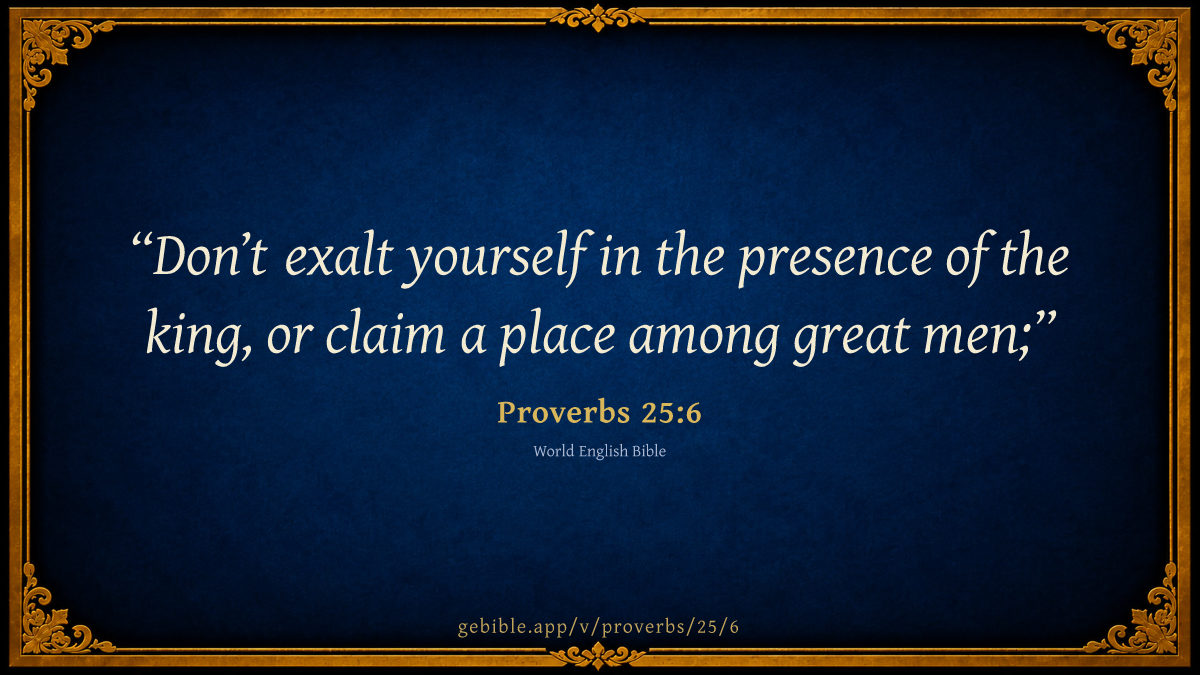 “Don’t exalt yourself in the presence of the king, or claim a place among great men;”

Proverbs 25:6

World English Bible

gebible.app/v/proverbs/25/6